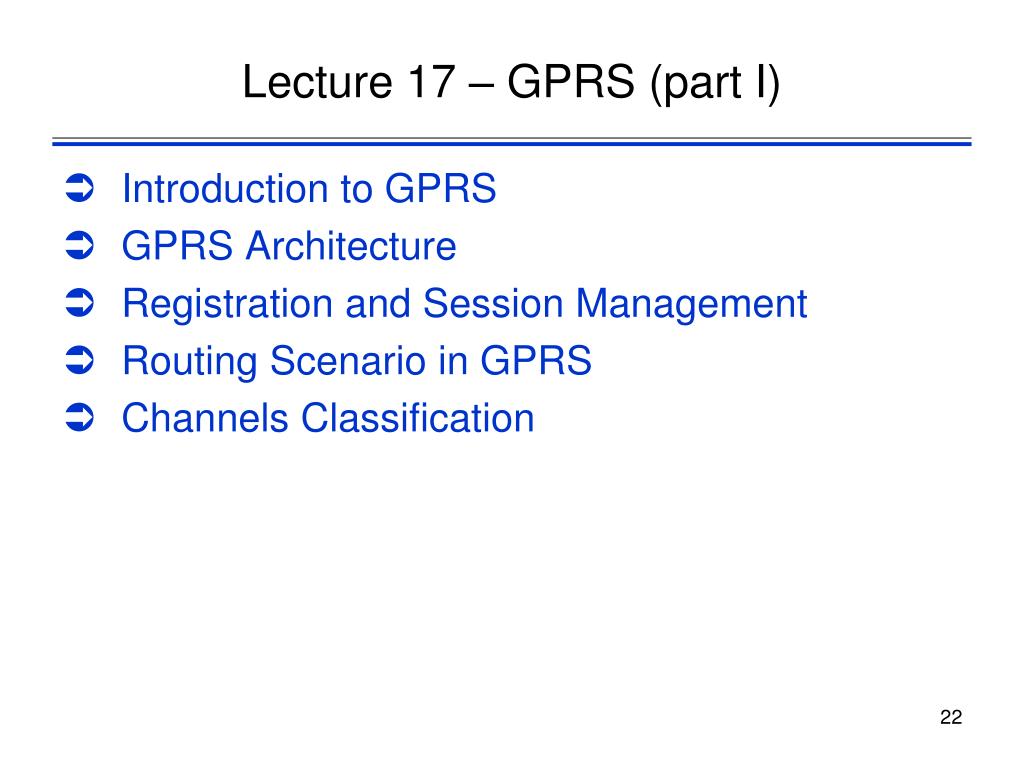 Lecture 17 – GPRS (part I)

➲ Introduction to GPRS
➲ GPRS Architecture
➲ Registration and Session Management
➲ Routing Scenario in GPRS
➲ Channels Classification

22